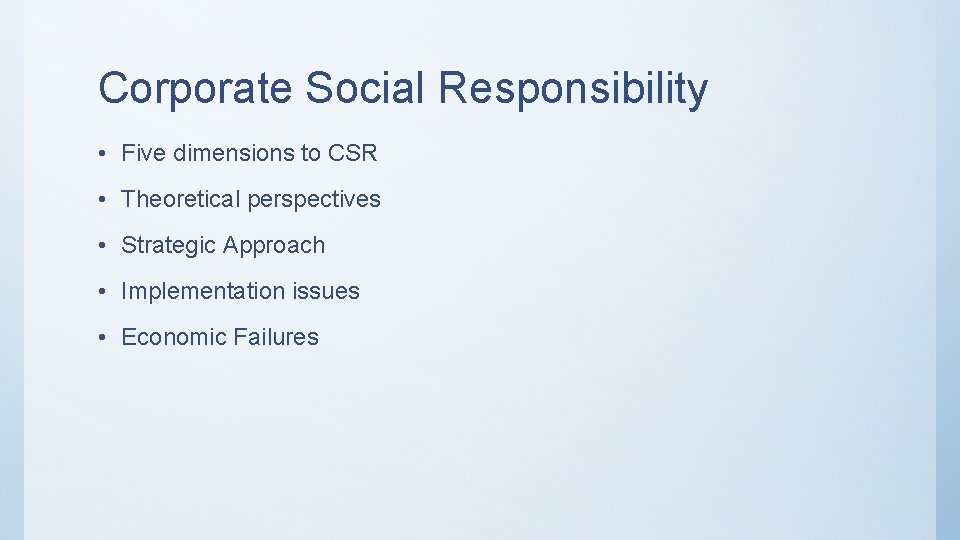 Corporate Social Responsibility

• Five dimensions to CSR
• Theoretical perspectives
• Strategic Approach
• Implementation issues
• Economic Failures